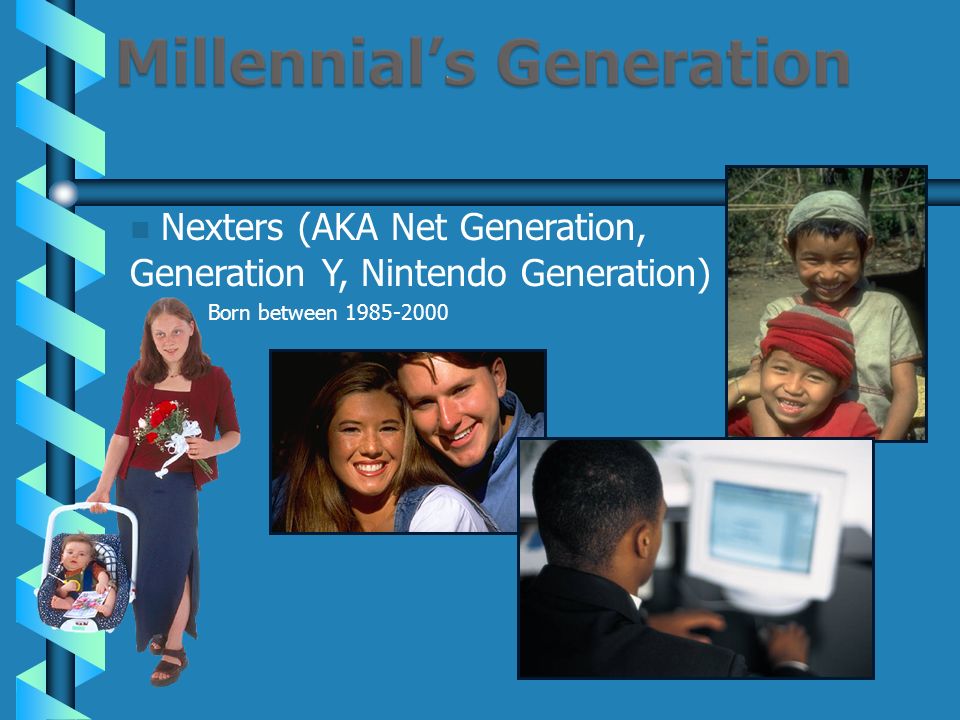 Millennial's Generation

Nexters (AKA Net Generation, Generation Y, Nintendo Generation)

Born between 1985-2000